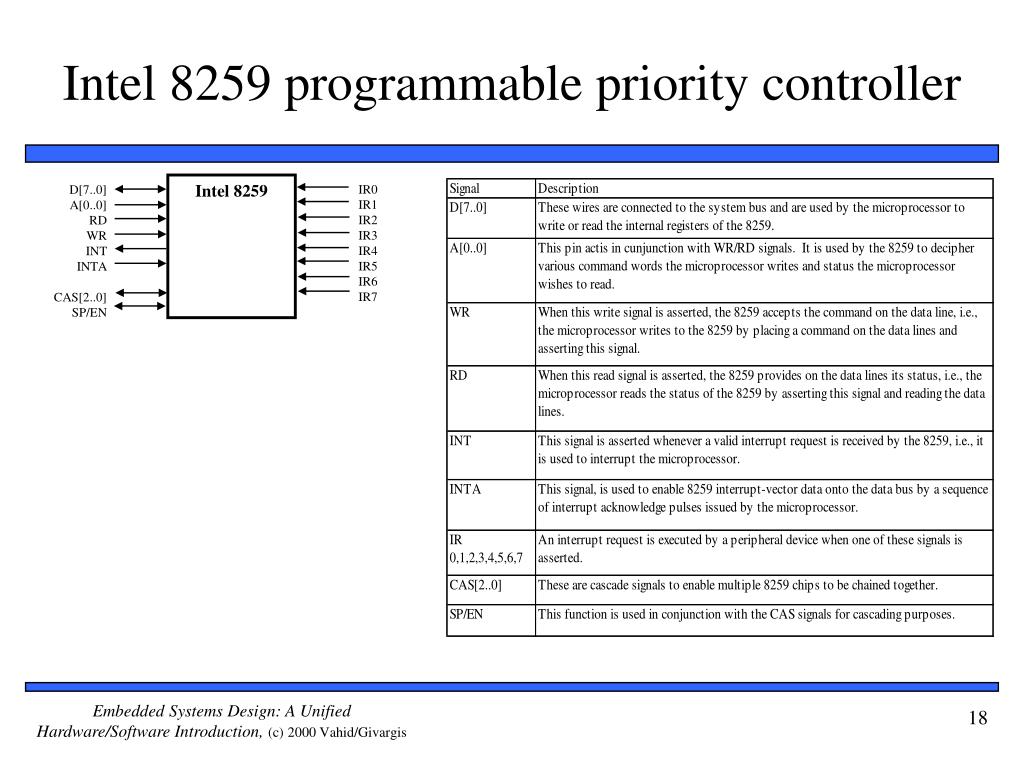 Intel 8259 programmable priority controller

D[7..0]
A[0..0]
RD
WR
INT
INTA
CAS[2..0]
SP/EN

Intel 8259

IR0
IR1
IR2
IR3
IR4
IR5
IR6
IR7

| Signal | Description |
|---|---|
| D[7..0] | These wires are connected to the system bus and are used by the microprocessor to write or read the internal registers of the 8259. |
| A[0..0] | This pin actis in cunjunction with WR/RD signals. It is used by the 8259 to decipher various command words the microprocessor writes and status the microprocessor wishes to read. |
| WR | When this write signal is asserted, the 8259 accepts the command on the data line, i.e., the microprocessor writes to the 8259 by placing a command on the data lines and asserting this signal. |
| RD | When this read signal is asserted, the 8259 provides on the data lines its status, i.e., the microprocessor reads the status of the 8259 by asserting this signal and reading the data lines. |
| INT | This signal is asserted whenever a valid interrupt request is received by the 8259, i.e., it is used to interrupt the microprocessor. |
| INTA | This signal, is used to enable 8259 interrupt-vector data onto the data bus by a sequence of interrupt acknowledge pulses issued by the microprocessor. |
| IR 0,1,2,3,4,5,6,7 | An interrupt request is executed by a peripheral device when one of these signals is asserted. |
| CAS[2..0] | These are cascade signals to enable multiple 8259 chips to be chained together. |
| SP/EN | This function is used in conjunction with the CAS signals for cascading purposes. |

Embedded Systems Design: A Unified Hardware/Software Introduction, (c) 2000 Vahid/Givargis

18